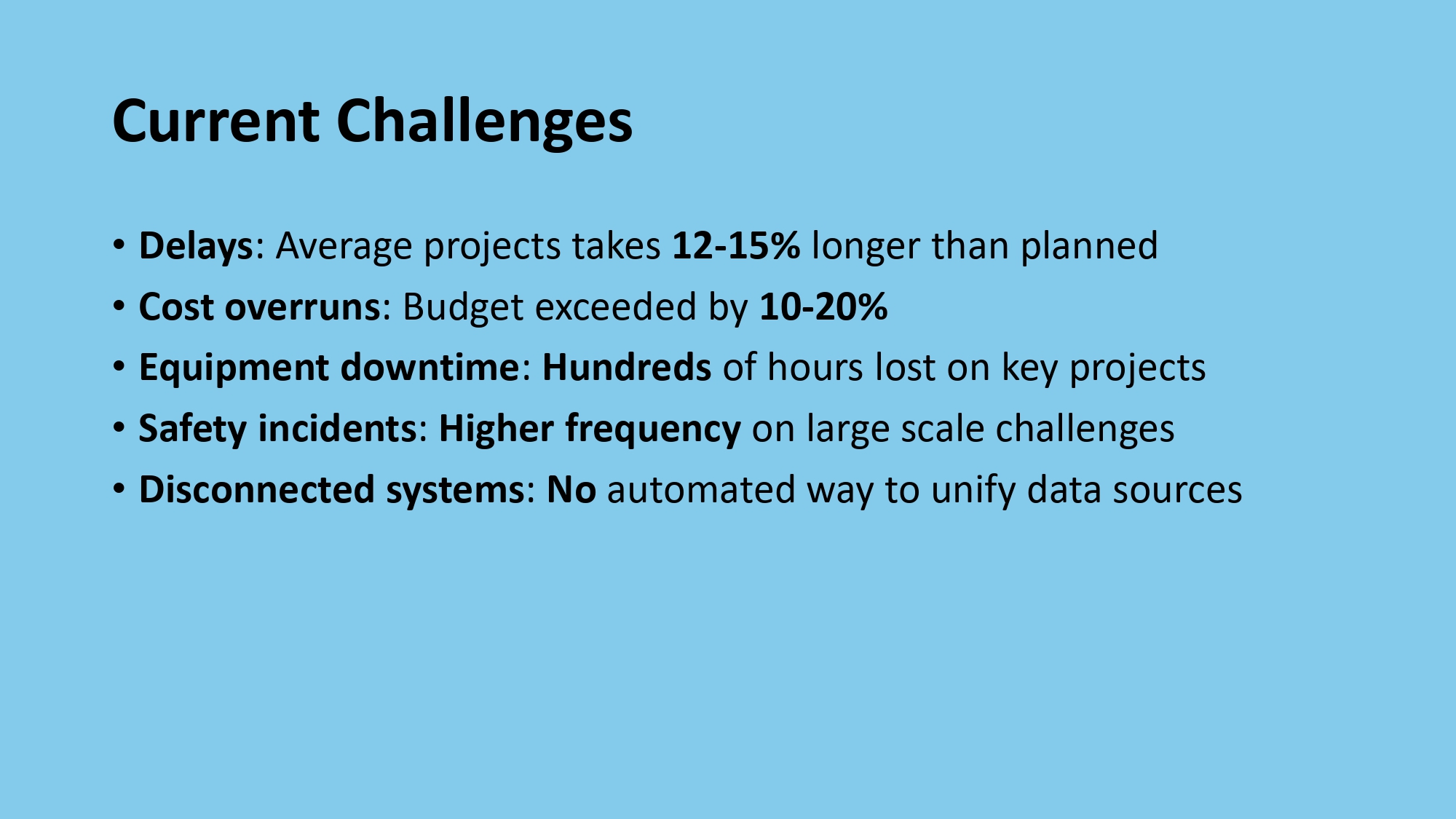 Current Challenges

• Delays: Average projects takes 12-15% longer than planned
• Cost overruns: Budget exceeded by 10-20%
• Equipment downtime: Hundreds of hours lost on key projects
• Safety incidents: Higher frequency on large scale challenges
• Disconnected systems: No automated way to unify data sources